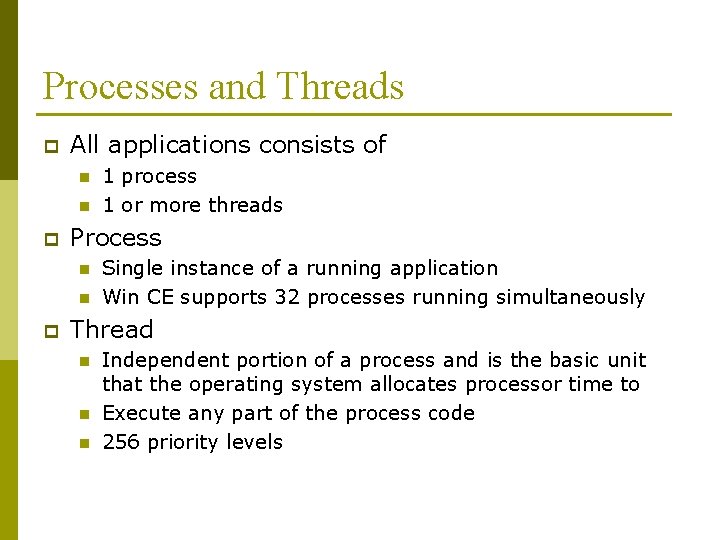 Processes and Threads

All applications consists of

1 process

1 or more threads

Process

Single instance of a running application

Win CE supports 32 processes running simultaneously

Thread

Independent portion of a process and is the basic unit that the operating system allocates processor time to

Execute any part of the process code

256 priority levels